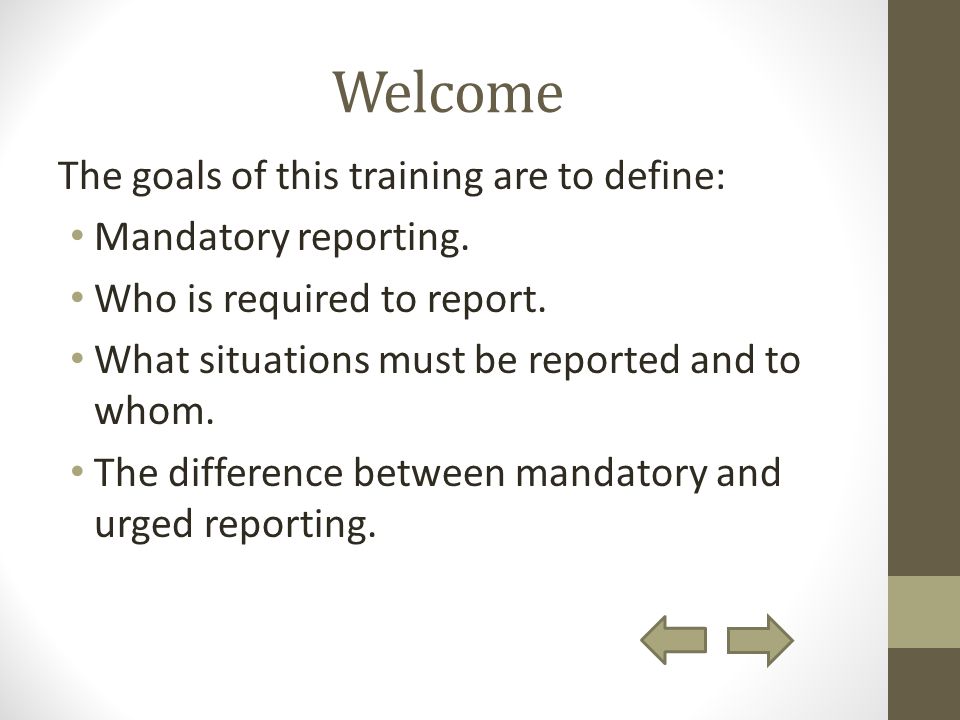 Welcome

The goals of this training are to define:

• Mandatory reporting.
• Who is required to report.
• What situations must be reported and to whom.
• The difference between mandatory and urged reporting.